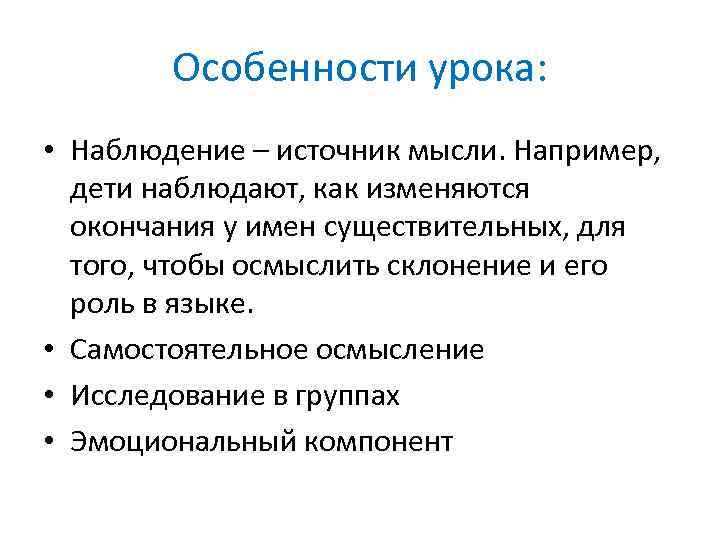 Особенности урока:

• Наблюдение – источник мысли. Например, дети наблюдают, как изменяются окончания у имен существительных, для того, чтобы осмыслить склонение и его роль в языке.
• Самостоятельное осмысление
• Исследование в группах
• Эмоциональный компонент